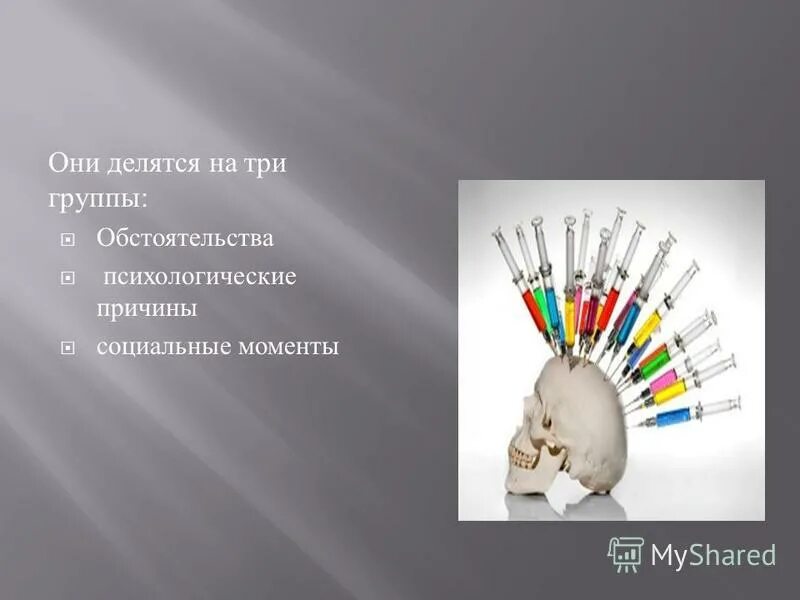 Они делятся на три группы:

Обстоятельства

психологические причины

социальные моменты

MyShared